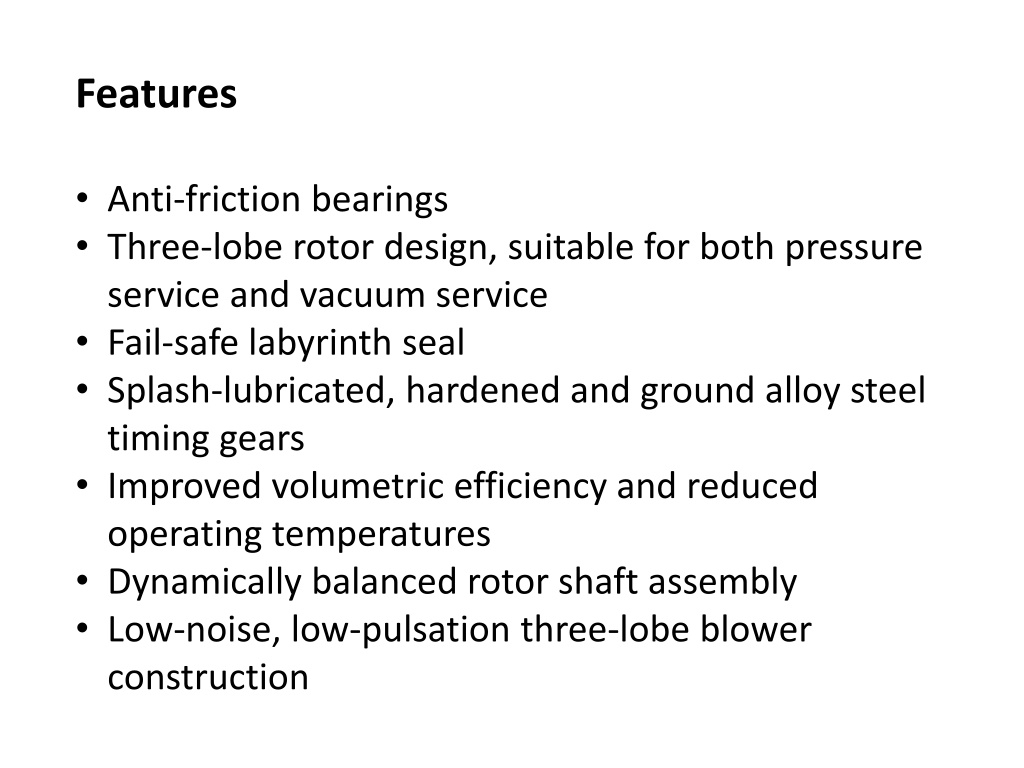 Features

• Anti-friction bearings
• Three-lobe rotor design, suitable for both pressure service and vacuum service
• Fail-safe labyrinth seal
• Splash-lubricated, hardened and ground alloy steel timing gears
• Improved volumetric efficiency and reduced operating temperatures
• Dynamically balanced rotor shaft assembly
• Low-noise, low-pulsation three-lobe blower construction